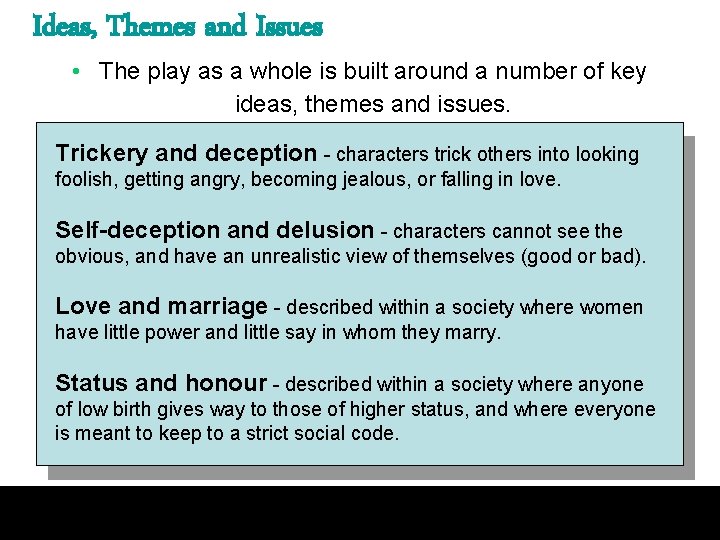 Ideas, Themes and Issues

• The play as a whole is built around a number of key ideas, themes and issues.

Trickery and deception - characters trick others into looking foolish, getting angry, becoming jealous, or falling in love.

Self-deception and delusion - characters cannot see the obvious, and have an unrealistic view of themselves (good or bad).

Love and marriage - described within a society where women have little power and little say in whom they marry.

Status and honour - described within a society where anyone of low birth gives way to those of higher status, and where everyone is meant to keep to a strict social code.